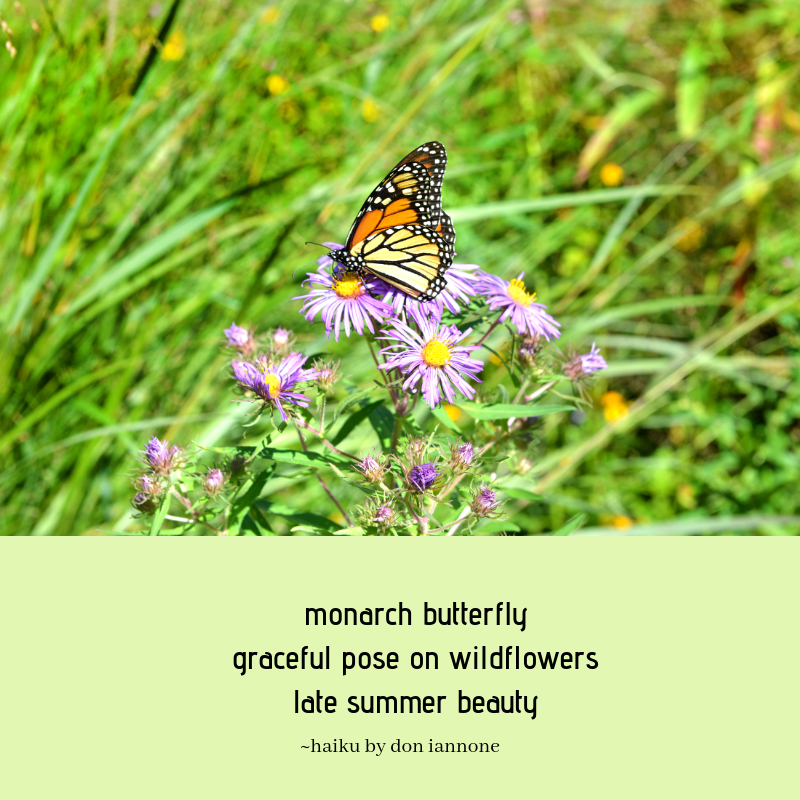 monarch butterfly
graceful pose on wildflowers
late summer beauty

~haiku by don iannone